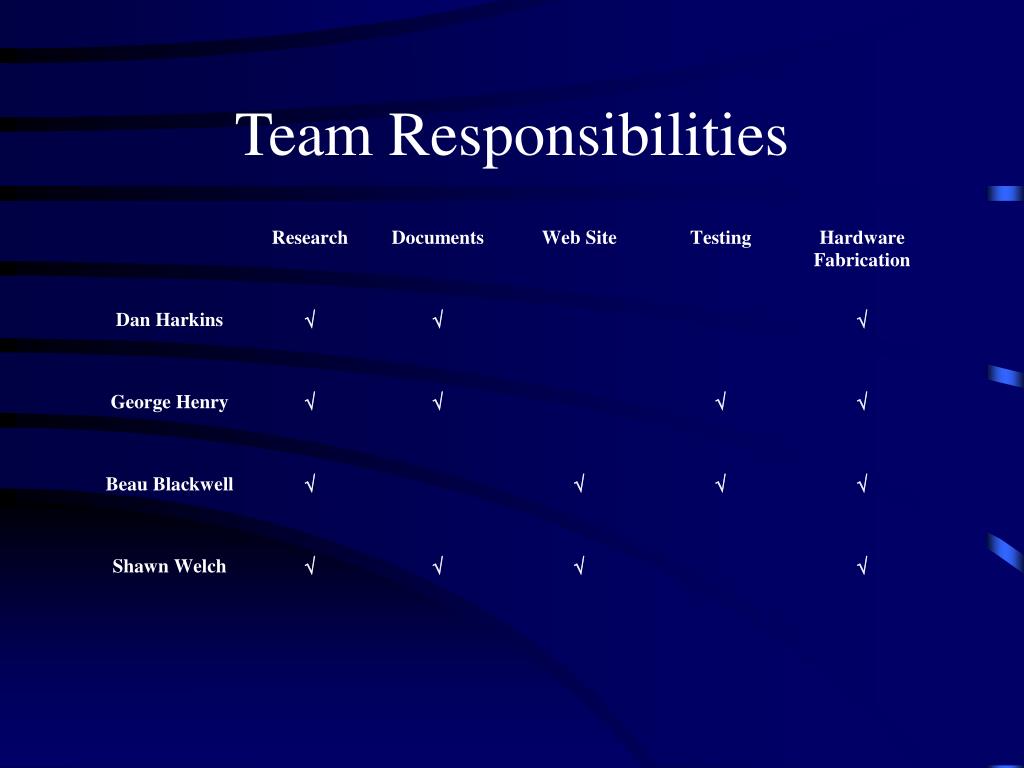 Team Responsibilities

| | Research | Documents | Web Site | Testing | Hardware Fabrication |
|---|---|---|---|---|---|
| Dan Harkins | √ | √ | | | √ |
| George Henry | √ | √ | | √ | √ |
| Beau Blackwell | √ | | √ | √ | √ |
| Shawn Welch | √ | √ | √ | | √ |